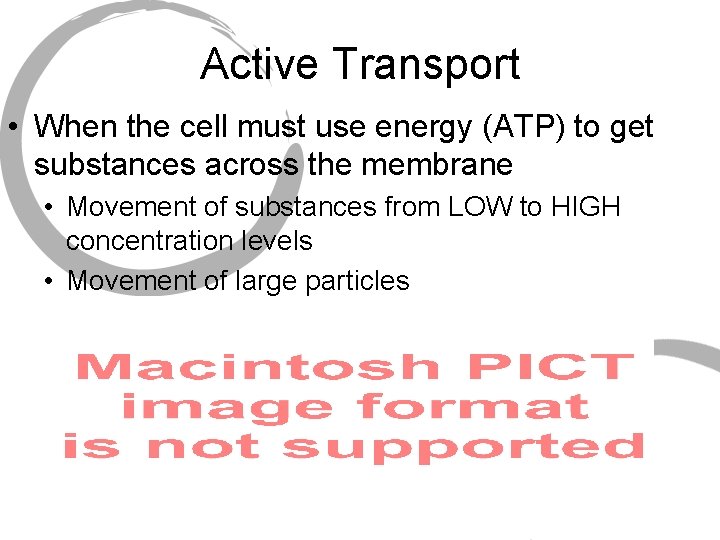 Active Transport

• When the cell must use energy (ATP) to get substances across the membrane
  • Movement of substances from LOW to HIGH concentration levels
  • Movement of large particles

Macintosh PICT image format is not supported